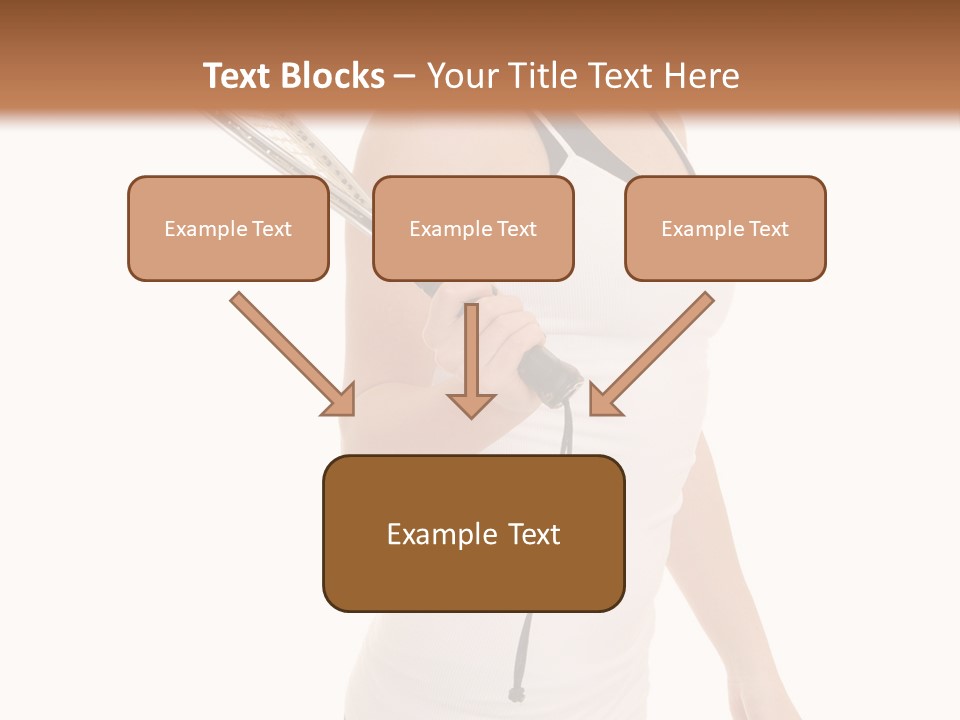 Text Blocks – Your Title Text Here

Example Text

Example Text

Example Text

Example Text